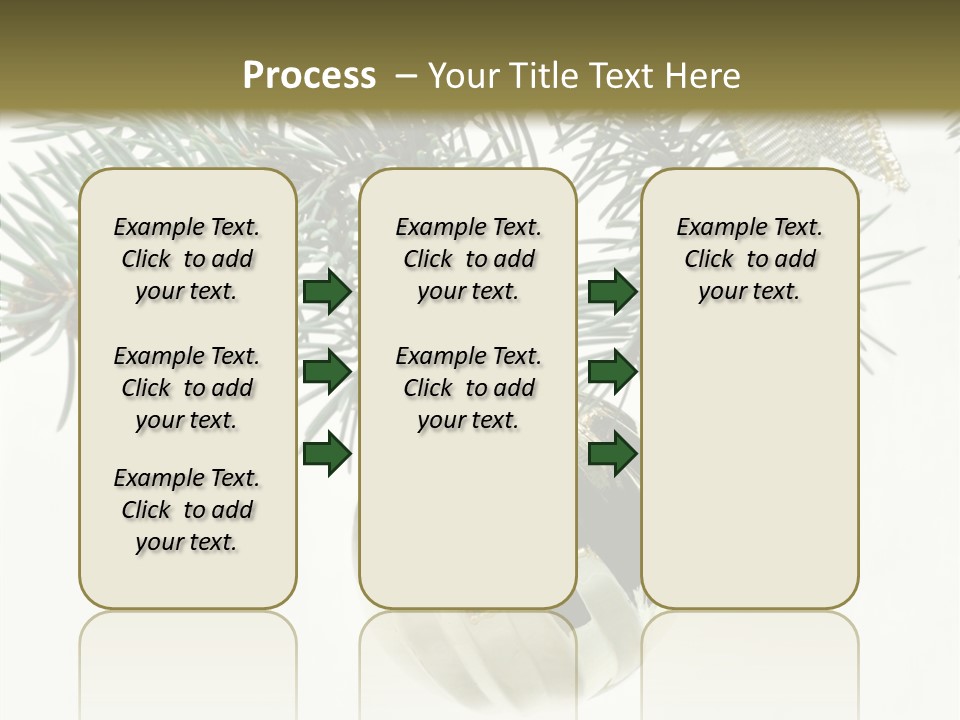 Process – Your Title Text Here

Example Text. Click to add your text.

Example Text. Click to add your text.

Example Text. Click to add your text.

Example Text. Click to add your text.

Example Text. Click to add your text.

Example Text. Click to add your text.